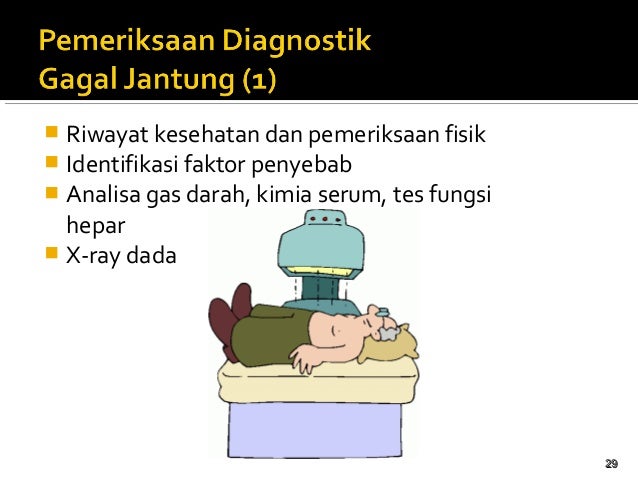 Pemeriksaan Diagnostik
Gagal Jantung (1)

- Riwayat kesehatan dan pemeriksaan fisik
- Identifikasi faktor penyebab
- Analisa gas darah, kimia serum, tes fungsi hepar
- X-ray dada

29